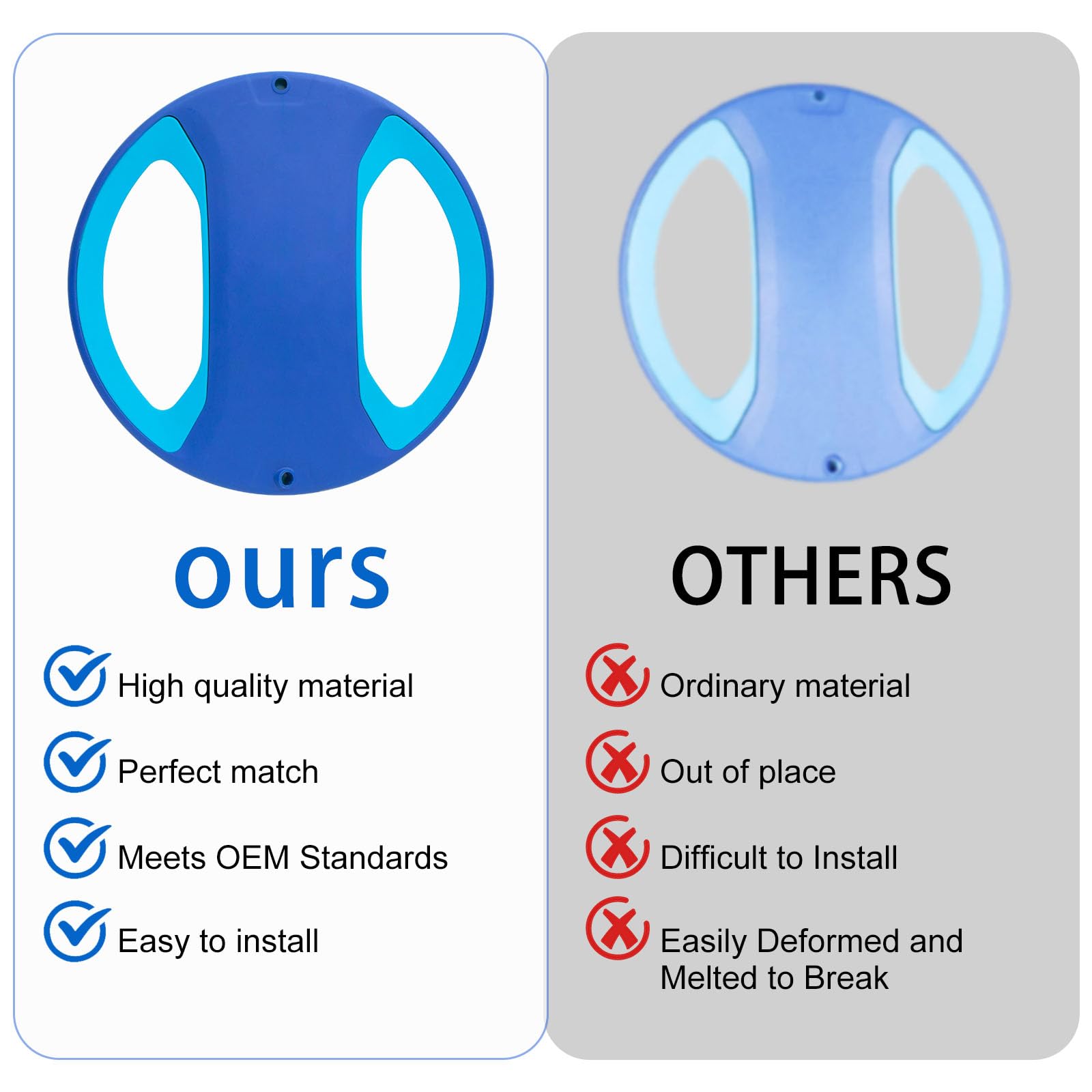 ours

High quality material

Perfect match

Meets OEM Standards

Easy to install

OTHERS

Ordinary material

Out of place

Difficult to Install

Easily Deformed and Melted to Break